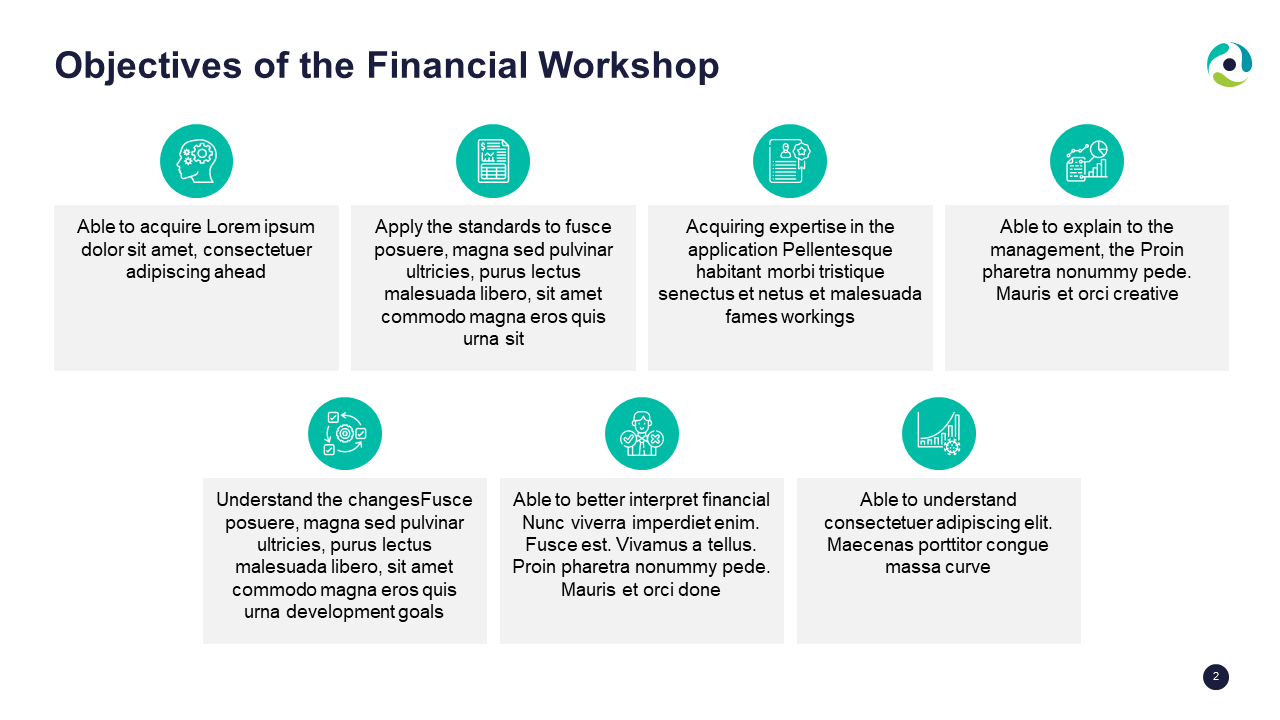 Objectives of the Financial Workshop

Able to acquire Lorem ipsum dolor sit amet, consectetuer adipiscing ahead

Apply the standards to fusce posuere, magna sed pulvinar ultricies, purus lectus malesuada libero, sit amet commodo magna eros quis urna sit

Acquiring expertise in the application Pellentesque habitant morbi tristique senectus et netus et malesuada fames workings

Able to explain to the management, the Proin pharetra nonummy pede. Mauris et orci creative

Understand the changesFusce posuere, magna sed pulvinar ultricies, purus lectus malesuada libero, sit amet commodo magna eros quis urna development goals

Able to better interpret financial Nunc viverra imperdiet enim. Fusce est. Vivamus a tellus. Proin pharetra nonummy pede. Mauris et orci done

Able to understand consectetuer adipiscing elit. Maecenas porttitor congue massa curve

2